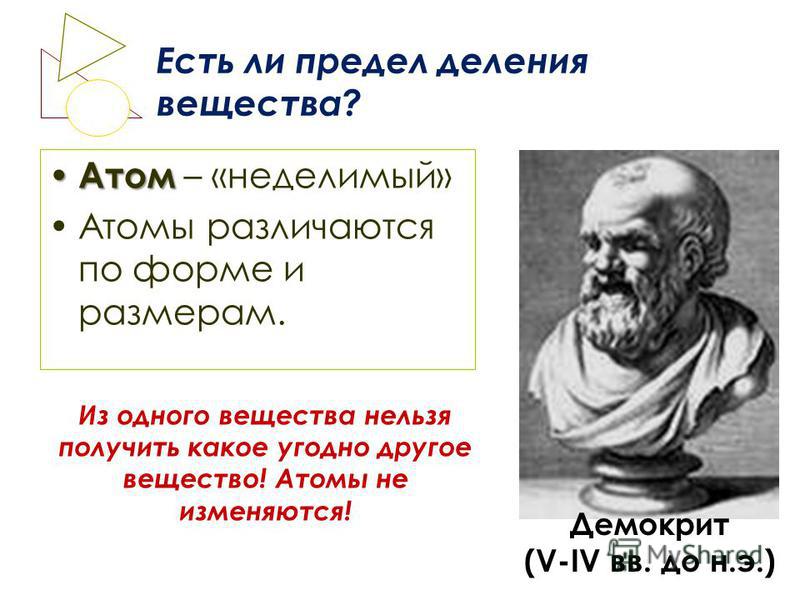 Есть ли предел деления вещества?

• Атом – «неделимый»
• Атомы различаются по форме и размерам.

Из одного вещества нельзя получить какое угодно другое вещество! Атомы не изменяются!

Демокрит
(V-IV вв. до н.э.)

MyShared